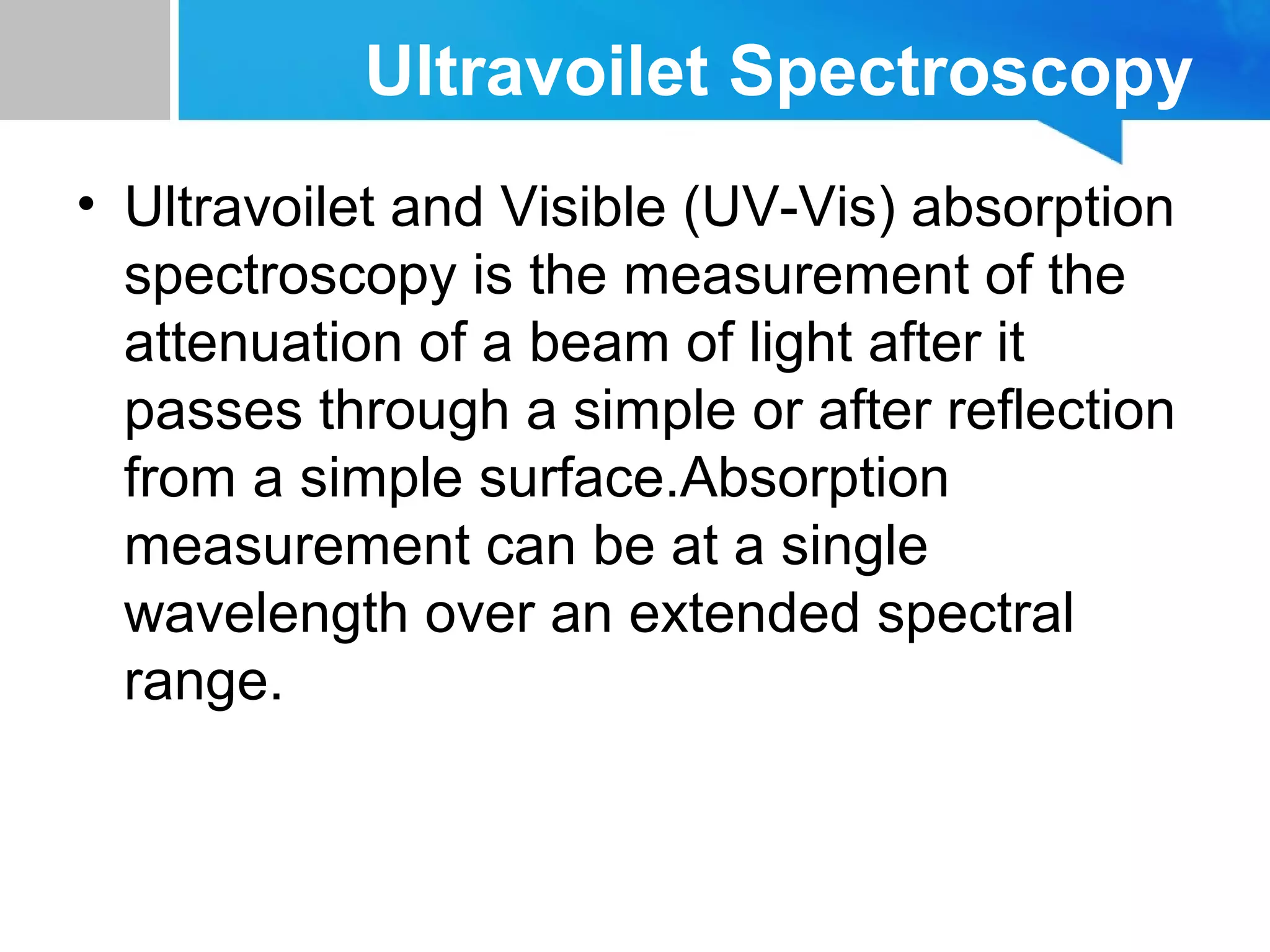 Ultravoilet Spectroscopy

• Ultravoilet and Visible (UV-Vis) absorption spectroscopy is the measurement of the attenuation of a beam of light after it passes through a simple or after reflection from a simple surface.Absorption measurement can be at a single wavelength over an extended spectral range.